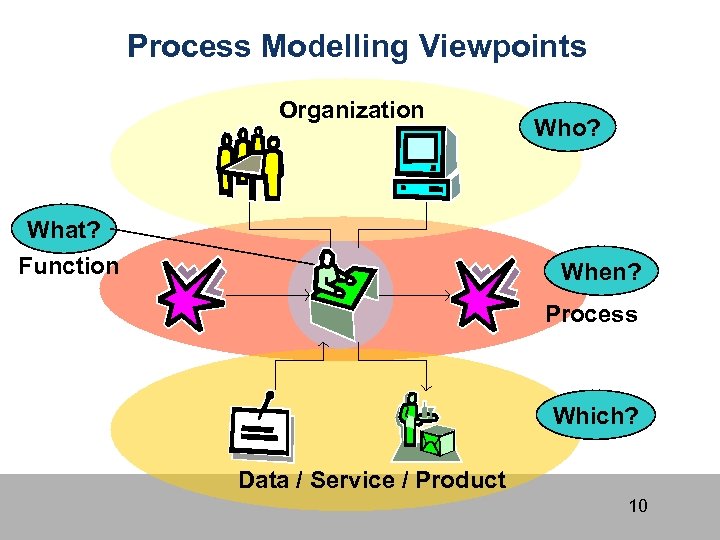 Process Modelling Viewpoints

Organization

Who?

What?

Function

When?

Process

Which?

Data / Service / Product

10